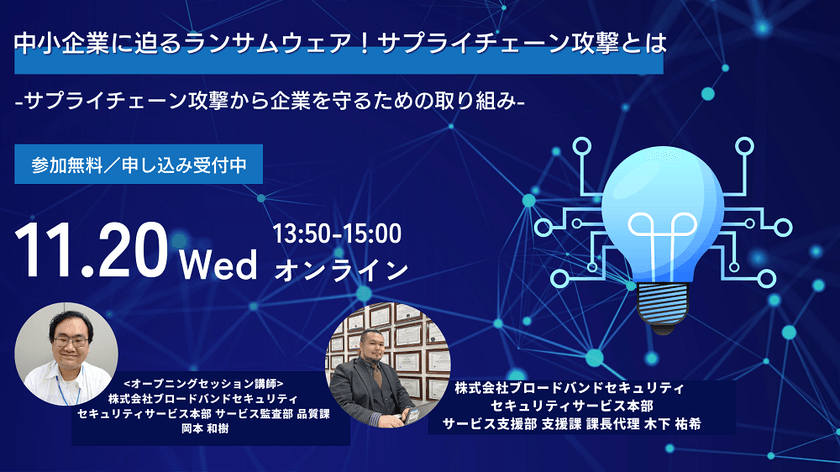 中小企業に迫るランサムウェア！サプライチェーン攻撃とは

-サプライチェーン攻撃から企業を守るための取り組み-

参加無料／申し込み受付中

11.20 Wed 13:50-15:00 オンライン

<オープニングセッション講師>
株式会社ブロードバンドセキュリティ
セキュリティサービス本部 サービス監査部 品質課
岡本 和樹

株式会社ブロードバンドセキュリティ
セキュリティサービス本部
サービス支援部 支援課 課長代理 木下 祐希